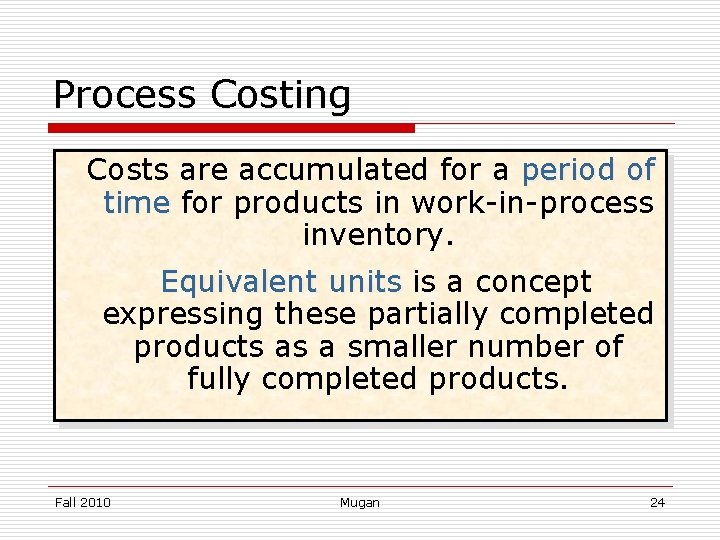 Process Costing

Costs are accumulated for a period of time for products in work-in-process inventory.

Equivalent units is a concept expressing these partially completed products as a smaller number of fully completed products.

Fall 2010

Mugan

24